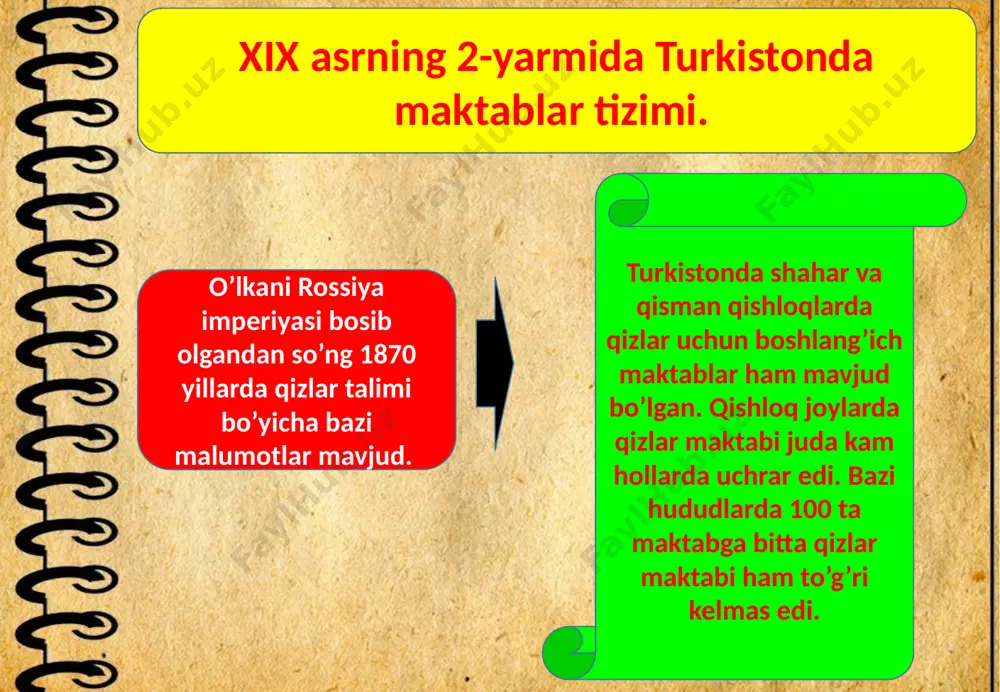 XIX asrning 2-yarmida Turkistonda maktablar tizimi.

O’lkani Rossiya imperiyasi bosib olgandan so’ng 1870 yillarda qizlar talimi bo’yicha bazi malumotlar mavjud.

Turkistonda shahar va qisman qishloqlarda qizlar uchun boshlang’ich maktablar ham mavjud bo’lgan. Qishloq joylarda qizlar maktabi juda kam hollarda uchrar edi. Bazi hududlarda 100 ta maktabga bitta qizlar maktabi ham to’g’ri kelmas edi.

FaylHub.uz FaylHub.uz FaylHub.uz FaylHub.uz FaylHub.uz